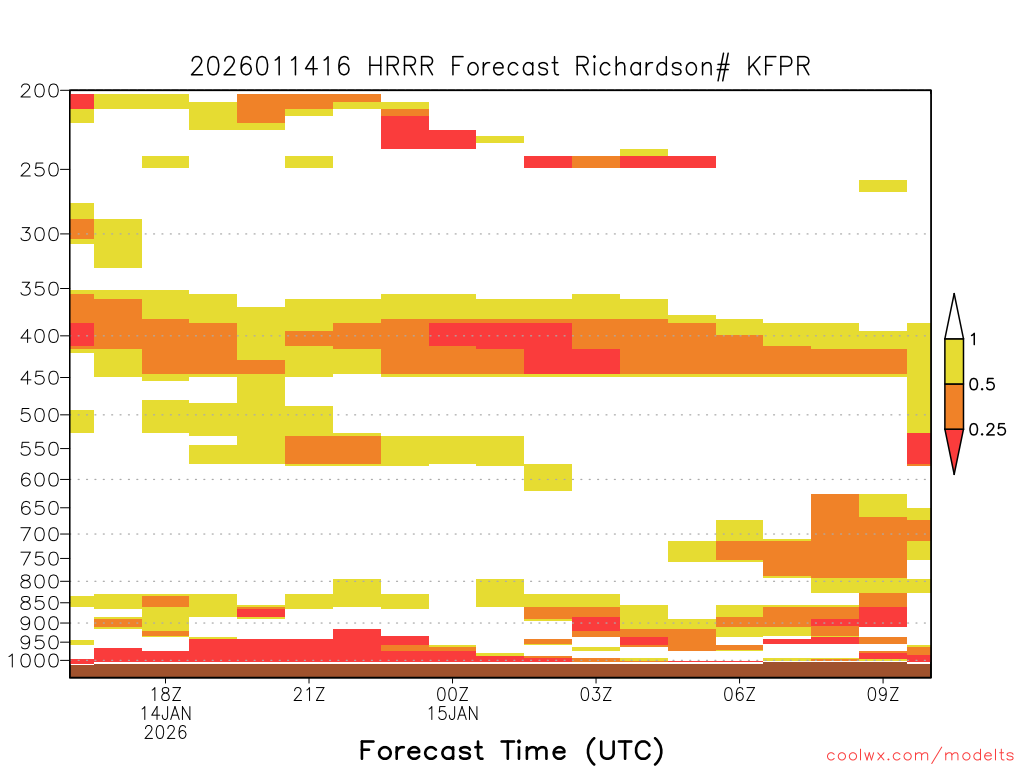 2026011416 HRRR Forecast Richardson# KFPR

200
250
300
350
400
450
500
550
600
650
700
750
800
850
900
950
1000

1
0.5
0.25

18Z
14JAN
2026
21Z
00Z
15JAN
03Z
06Z
09Z

Forecast Time (UTC)

coolwx.com/modelts